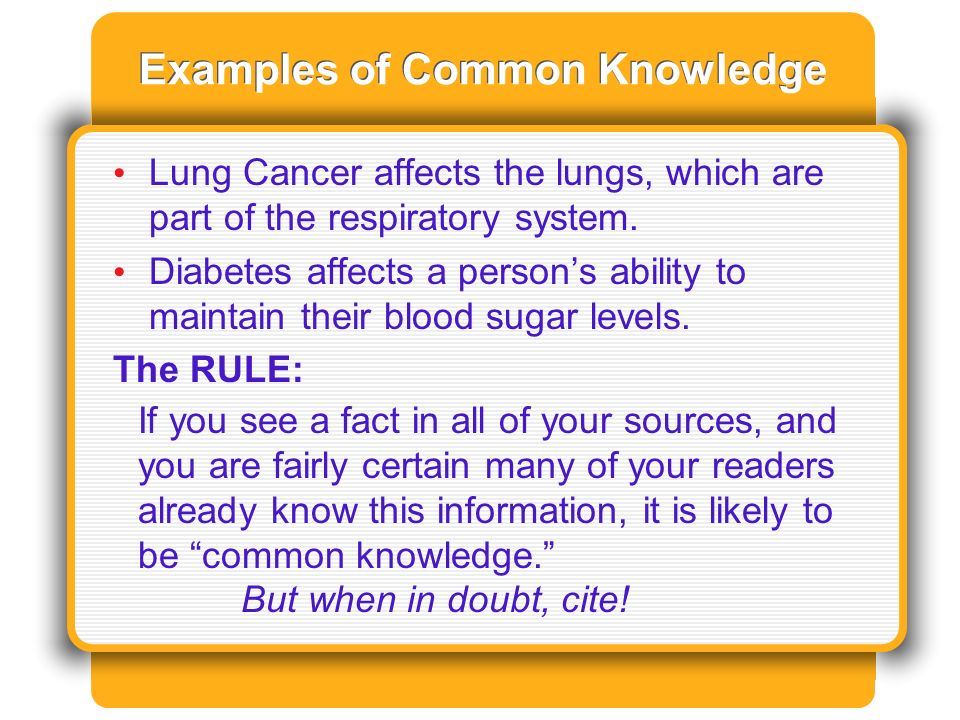 Examples of Common Knowledge

• Lung Cancer affects the lungs, which are part of the respiratory system.

• Diabetes affects a person’s ability to maintain their blood sugar levels.

The RULE:

If you see a fact in all of your sources, and you are fairly certain many of your readers already know this information, it is likely to be “common knowledge.”

But when in doubt, cite!